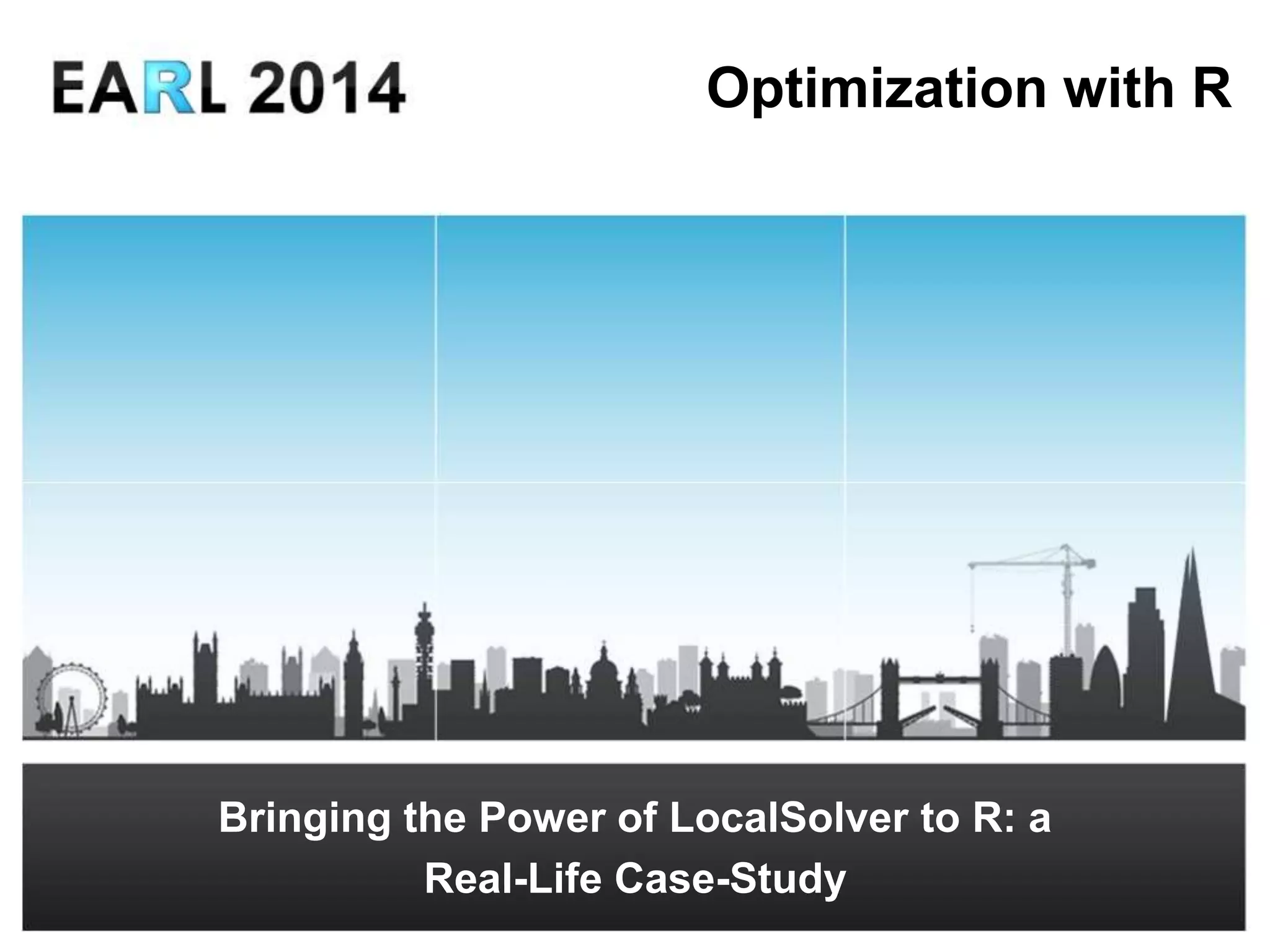 EARL 2014

Optimization with R

Bringing the Power of LocalSolver to R: a Real-Life Case-Study